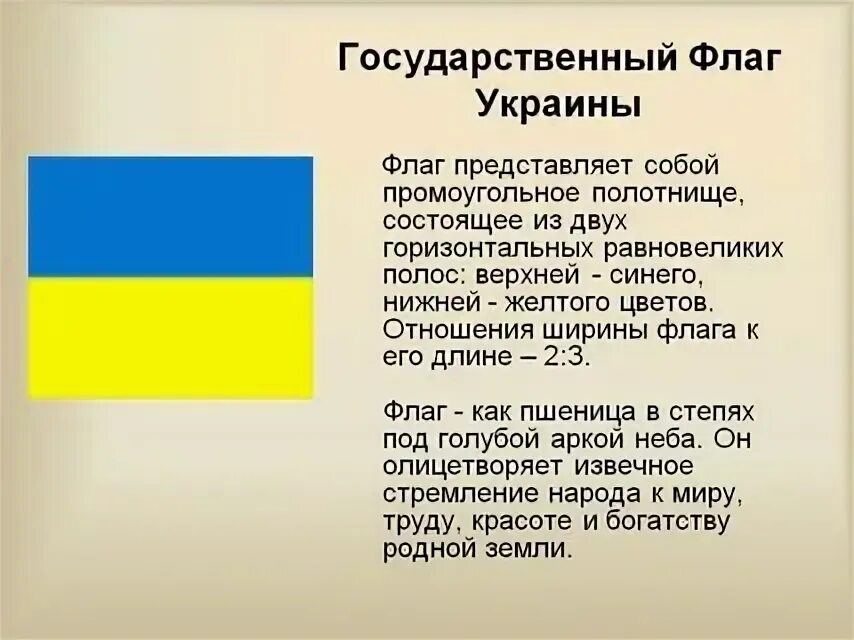 Государственный Флаг Украины

Флаг представляет собой промоугольное полотнище, состоящее из двух горизонтальных равновеликих полос: верхней - синего, нижней - желтого цветов. Отношения ширины флага к его длине – 2:3.

Флаг - как пшеница в степях под голубой аркой неба. Он олицетворяет извечное стремление народа к миру, труду, красоте и богатству родной земли.